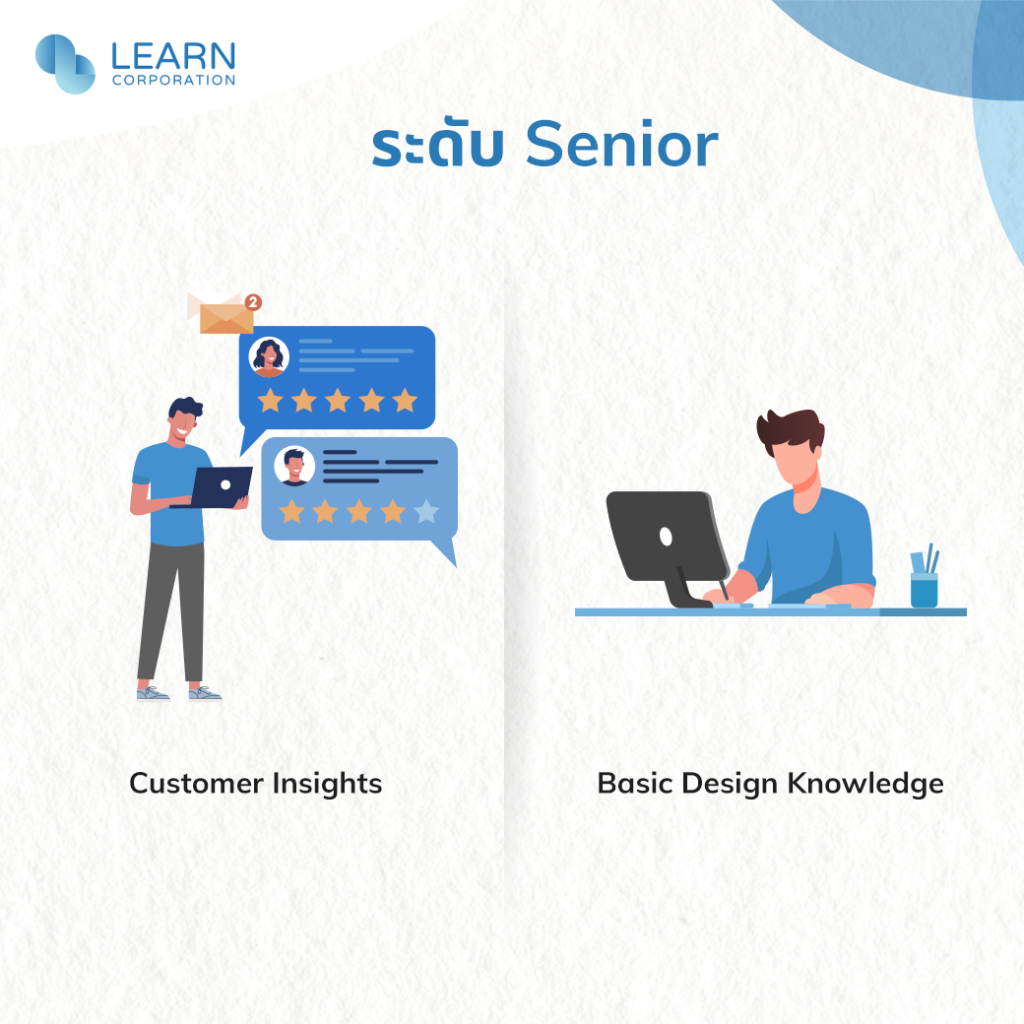 LEARN
CORPORATION

ระดับ Senior

2

Customer Insights

Basic Design Knowledge